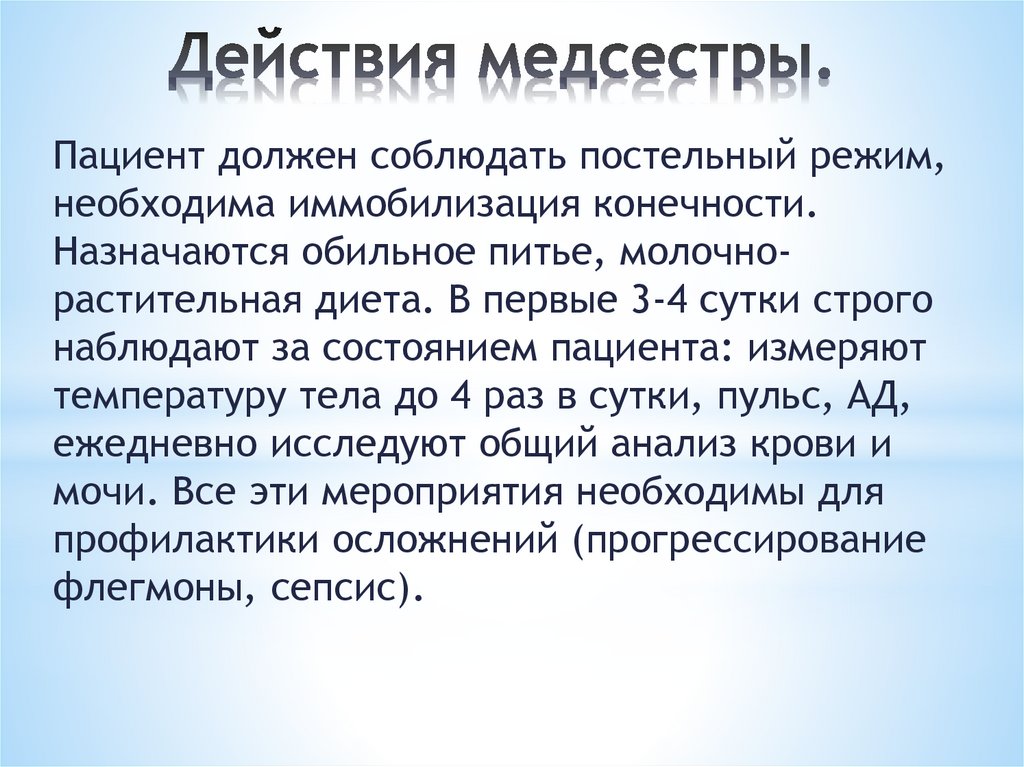 Действия медсестры.

Пациент должен соблюдать постельный режим, необходима иммобилизация конечности. Назначаются обильное питье, молочно-растительная диета. В первые 3-4 сутки строго наблюдают за состоянием пациента: измеряют температуру тела до 4 раз в сутки, пульс, АД, ежедневно исследуют общий анализ крови и мочи. Все эти мероприятия необходимы для профилактики осложнений (прогрессирование флегмоны, сепсис).